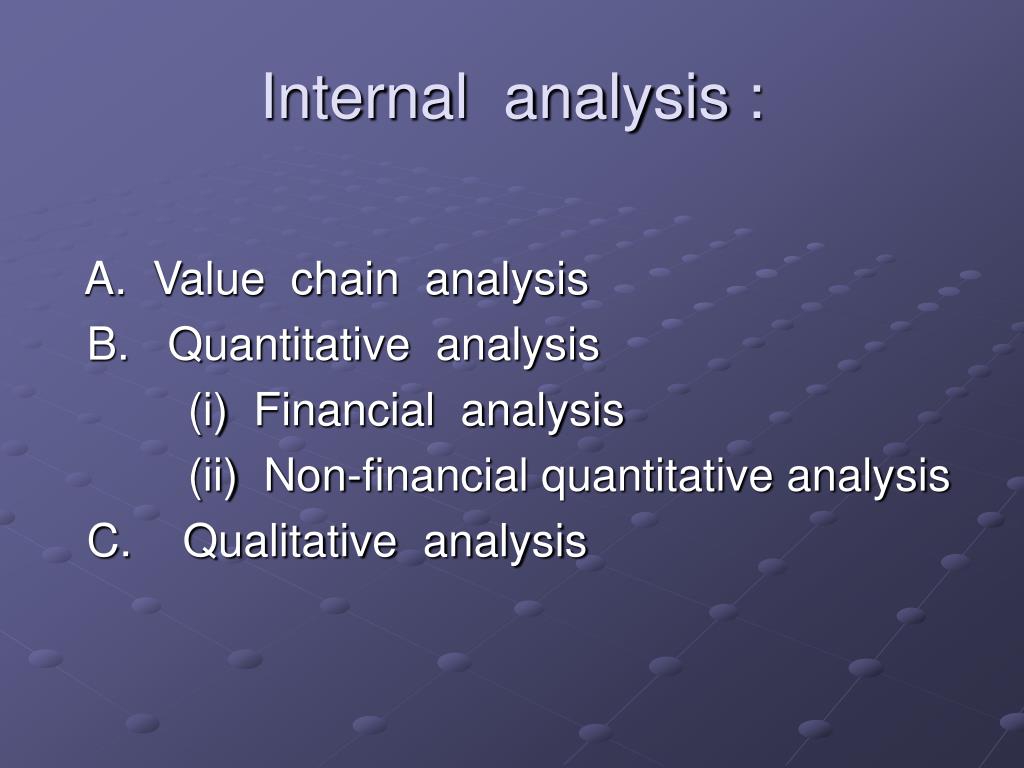 Internal analysis :

A. Value chain analysis
B. Quantitative analysis
(i) Financial analysis
(ii) Non-financial quantitative analysis
C. Qualitative analysis